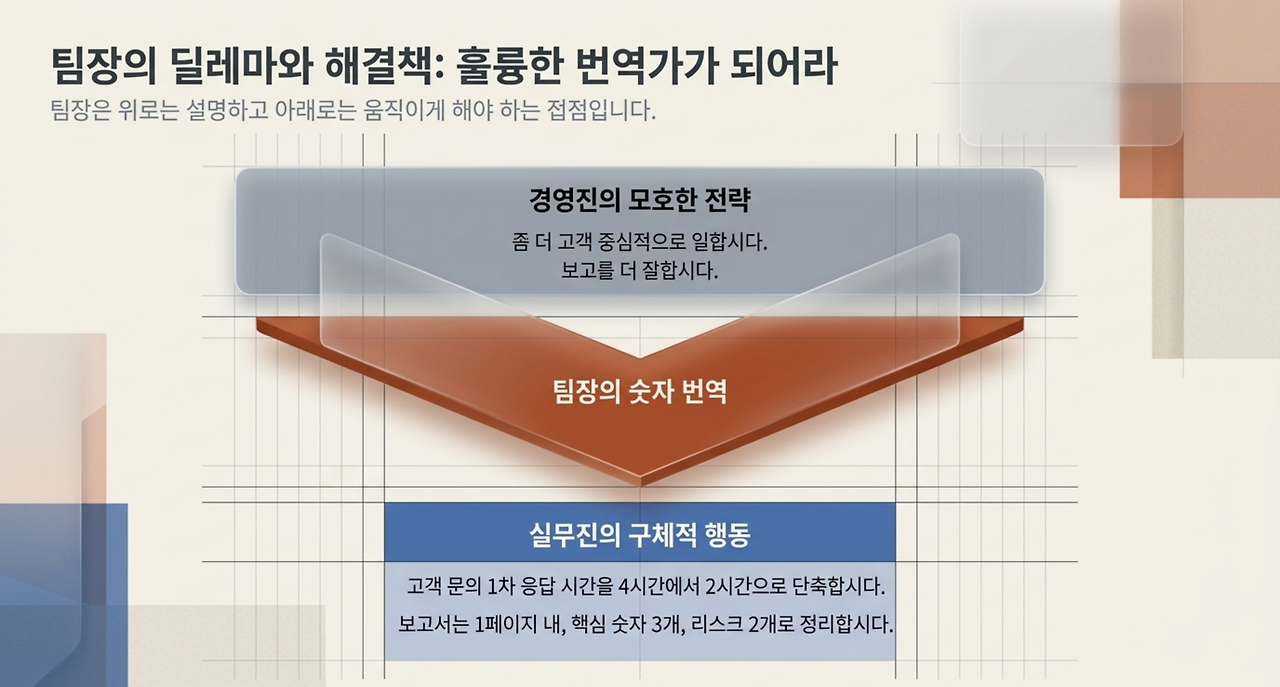 팀장의 딜레마와 해결책: 훌륭한 번역가가 되어라

팀장은 위로는 설명하고 아래로는 움직이게 해야 하는 접점입니다.

경영진의 모호한 전략

좀 더 고객 중심적으로 일합시다.
보고를 더 잘합시다.

팀장의 숫자 번역

실무진의 구체적 행동

고객 문의 1차 응답 시간을 4시간에서 2시간으로 단축합시다.
보고서는 1페이지 내, 핵심 숫자 3개, 리스크 2개로 정리합시다.